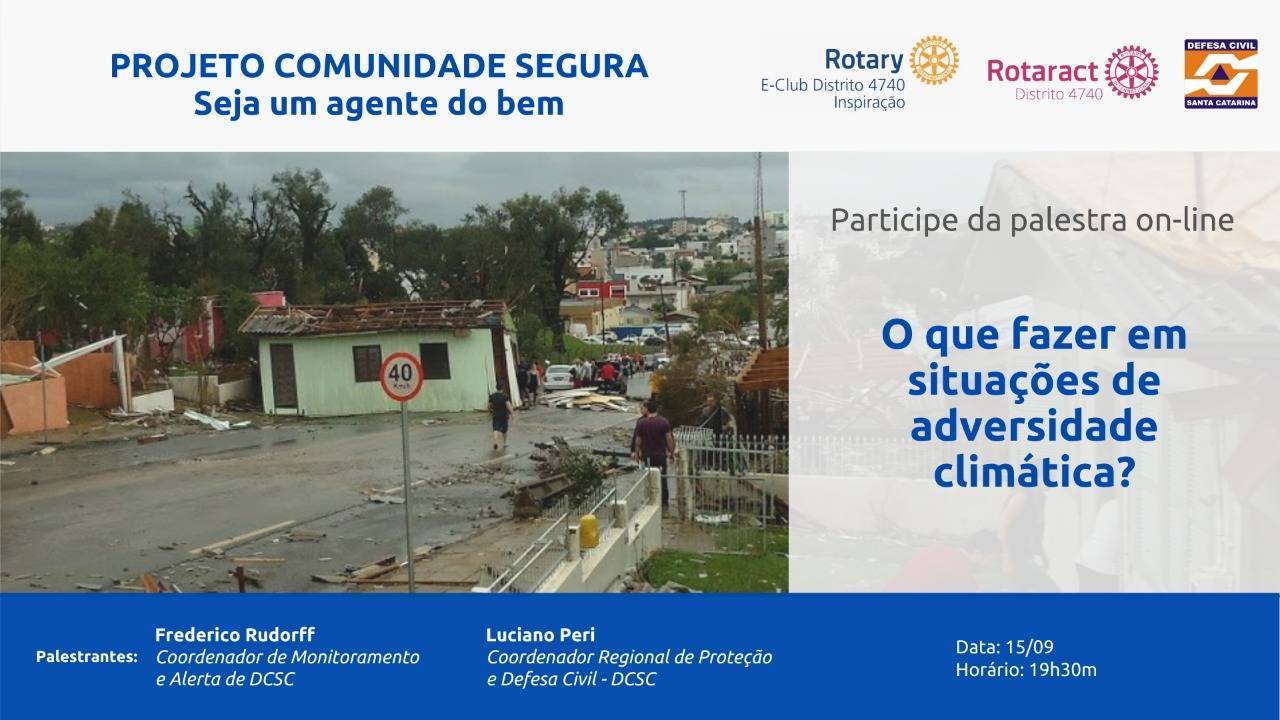 PROJETO COMUNIDADE SEGURA
Seja um agente do bem

Rotary
E-Club Distrito 4740
Inspiração

Rotaract
Distrito 4740

DEFESA CIVIL
SANTA CATARINA

40
Km/h

Participe da palestra on-line

O que fazer em situações de adversidade climática?

Palestrantes:

Frederico Rudorff
Coordenador de Monitoramento e Alerta de DCSC

Luciano Peri
Coordenador Regional de Proteção e Defesa Civil - DCSC

Data: 15/09
Horário: 19h30m